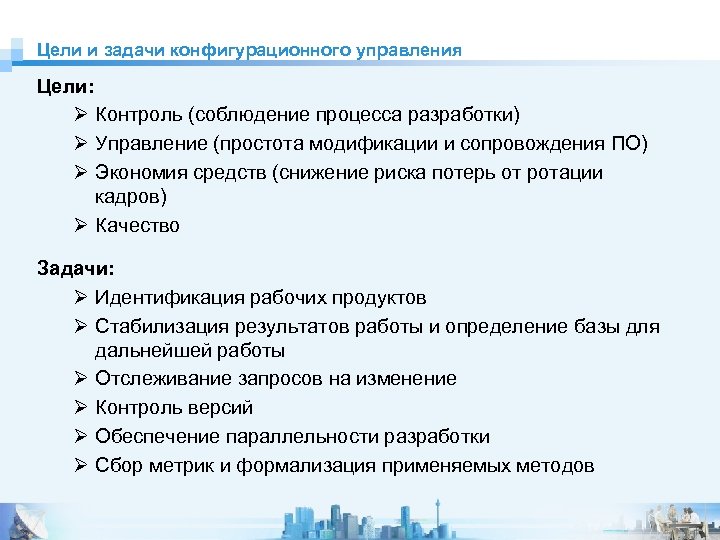 Цели и задачи конфигурационного управления

Цели:

➢ Контроль (соблюдение процесса разработки)
➢ Управление (простота модификации и сопровождения ПО)
➢ Экономия средств (снижение риска потерь от ротации кадров)
➢ Качество

Задачи:

➢ Идентификация рабочих продуктов
➢ Стабилизация результатов работы и определение базы для дальнейшей работы
➢ Отслеживание запросов на изменение
➢ Контроль версий
➢ Обеспечение параллельности разработки
➢ Сбор метрик и формализация применяемых методов